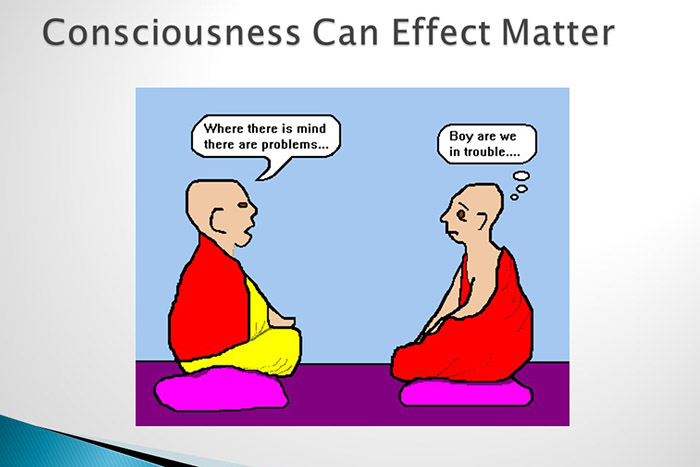 Consciousness Can Effect Matter

Where there is mind there are problems...

Boy are we in trouble....